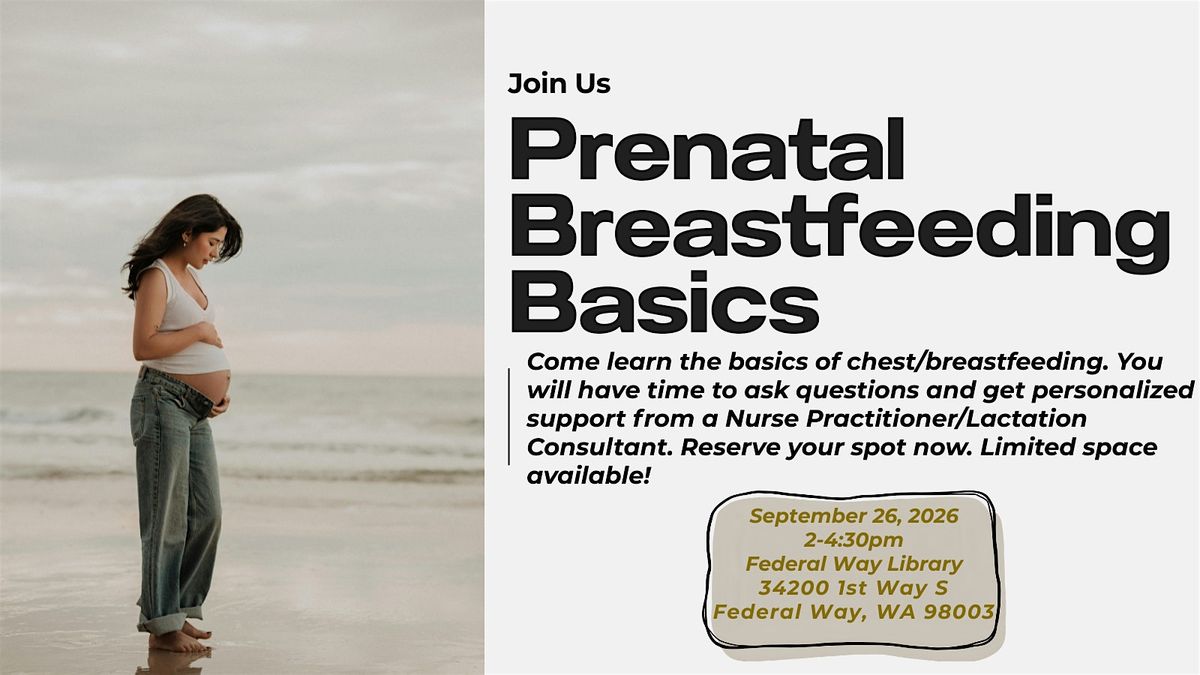 Join Us

Prenatal Breastfeeding Basics

Come learn the basics of chest/breastfeeding. You will have time to ask questions and get personalized support from a Nurse Practitioner/Lactation Consultant. Reserve your spot now. Limited space available!

September 26, 2026
2-4:30pm
Federal Way Library
34200 1st Way S
Federal Way, WA 98003